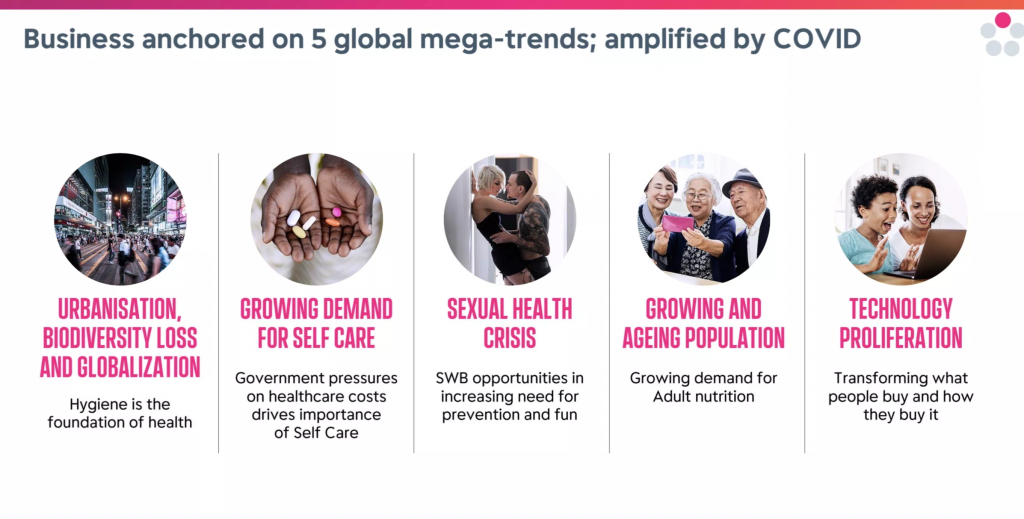 Business anchored on 5 global mega-trends; amplified by COVID

URBANISATION, BIODIVERSITY LOSS AND GLOBALIZATION

Hygiene is the foundation of health

GROWING DEMAND FOR SELF CARE

Government pressures on healthcare costs drives importance of Self Care

SEXUAL HEALTH CRISIS

SWB opportunities in increasing need for prevention and fun

GROWING AND AGEING POPULATION

Growing demand for Adult nutrition

TECHNOLOGY PROLIFERATION

Transforming what people buy and how they buy it